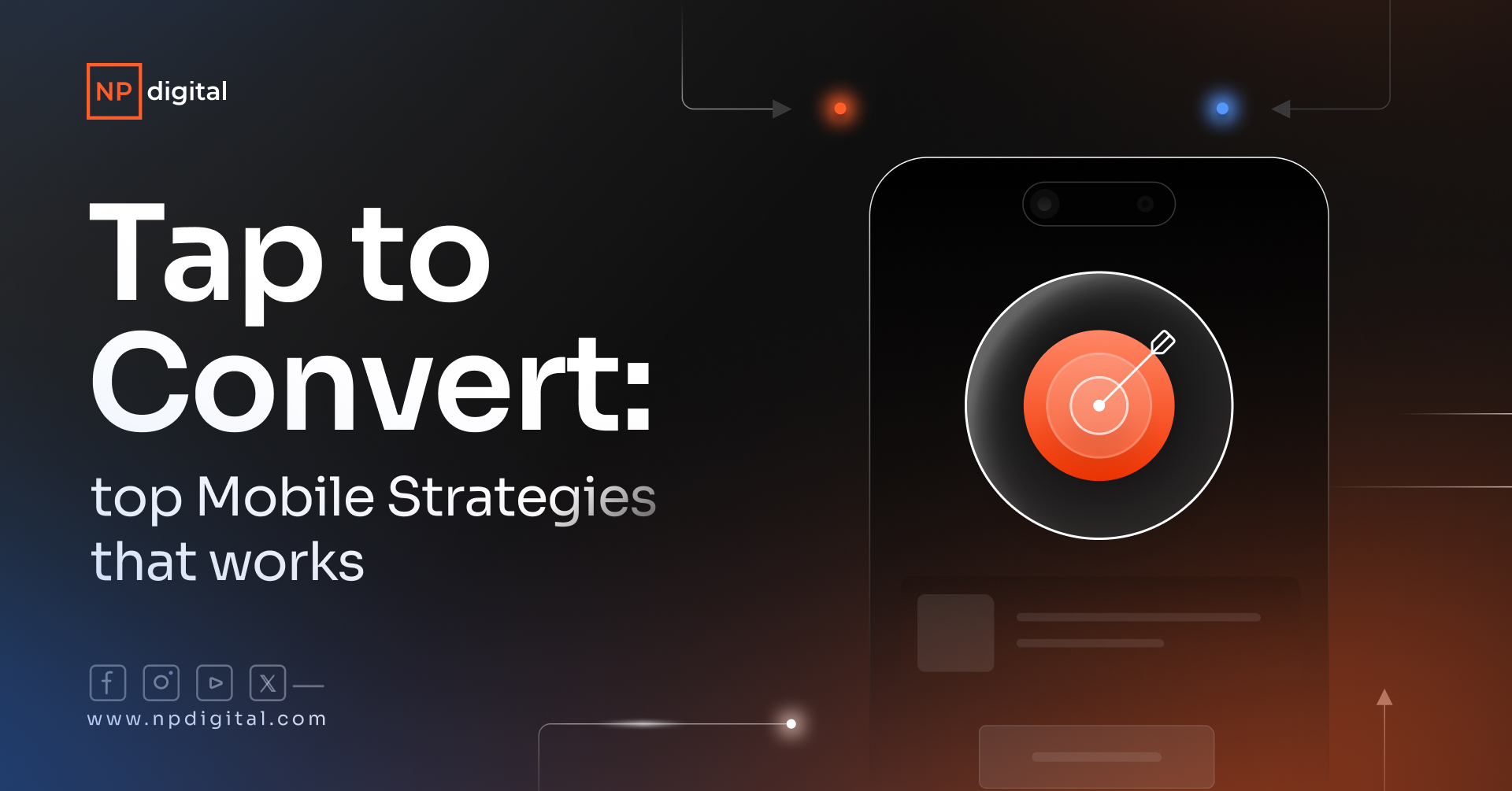 NP digital

Tap to Convert:

top Mobile Strategies that works

www.npdigital.com